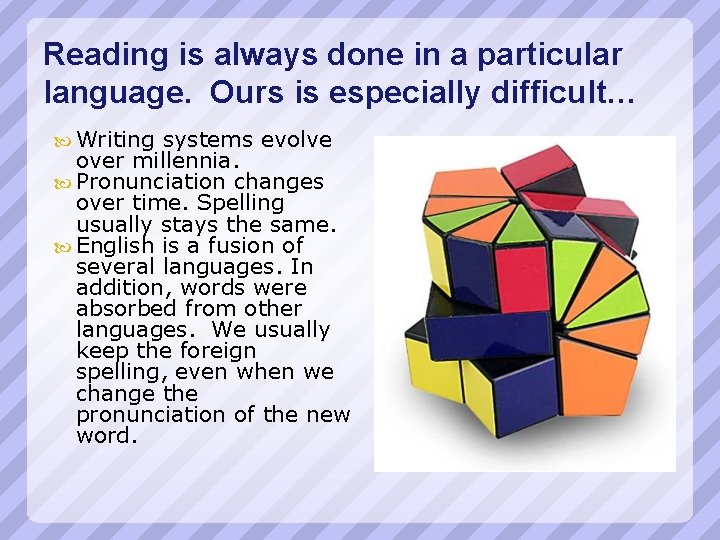 Reading is always done in a particular language.  Ours is especially difficult…

Writing systems evolve over millennia.

Pronunciation changes over time. Spelling usually stays the same.

English is a fusion of several languages. In addition, words were absorbed from other languages.  We usually keep the foreign spelling, even when we change the pronunciation of the new word.